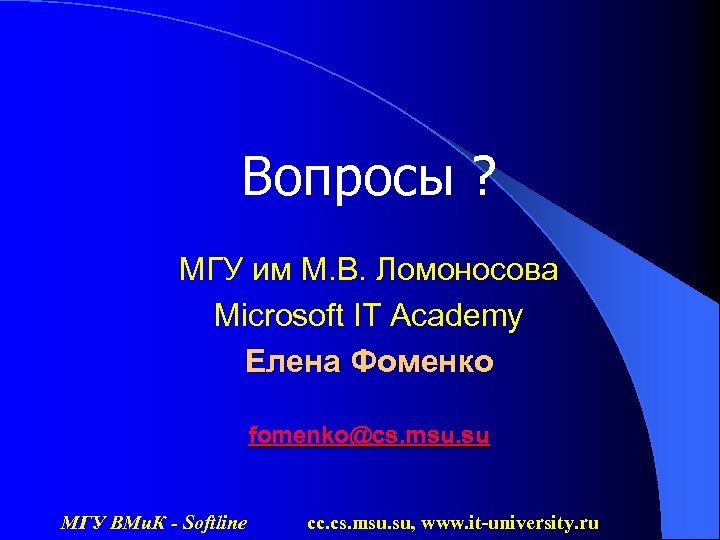 Вопросы ?

МГУ им М.В. Ломоносова
Microsoft IT Academy
Елена Фоменко

fomenko@cs.msu.su

МГУ ВМиК - Softline cc.cs.msu.su, www.it-university.ru